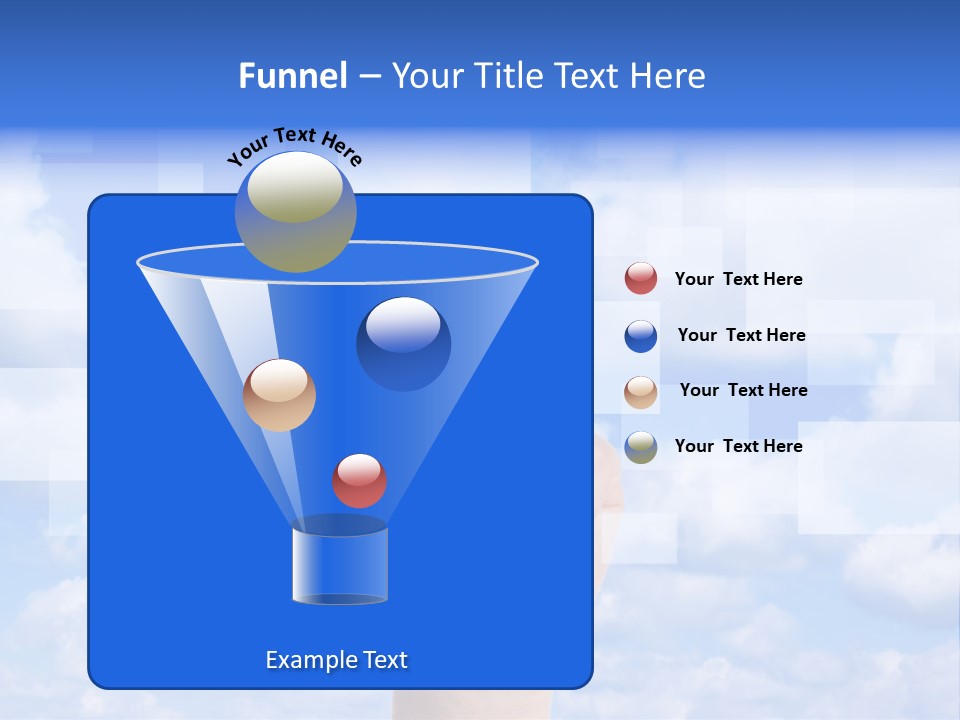 Funnel – Your Title Text Here

Your Text Here

Example Text

Your Text Here

Your Text Here

Your Text Here

Your Text Here